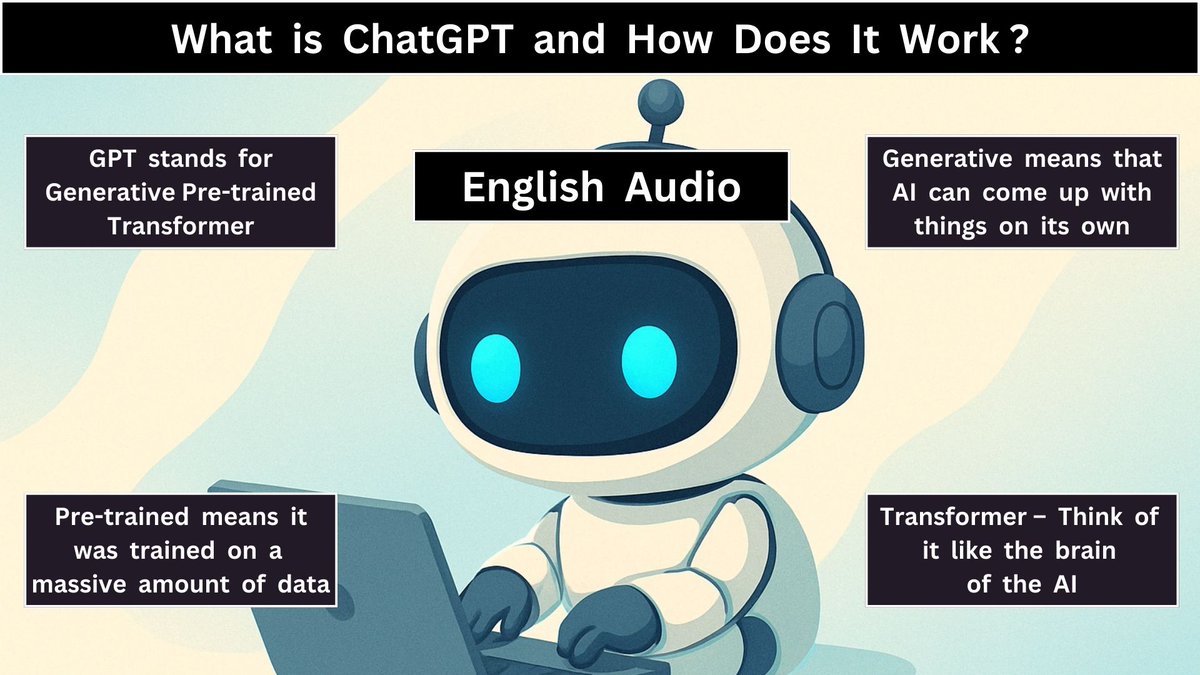 What is ChatGPT and How Does It Work ?

GPT stands for Generative Pre-trained Transformer

English Audio

Generative means that AI can come up with things on its own

Pre-trained means it was trained on a massive amount of data

Transformer – Think of it like the brain of the AI